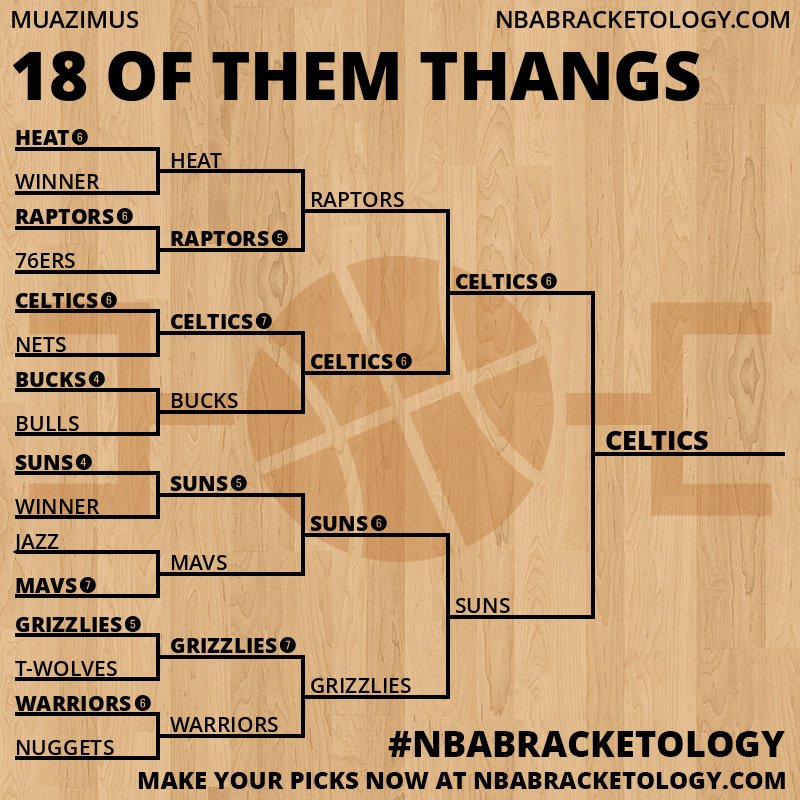 MUAZIMUS
NBABRACKETOLOGY.COM

18 OF THEM THANGS

HEAT 6
WINNER
RAPTORS 6
76ERS
CELTICS 6
NETS
BUCKS 4
BULLS
SUNS 4
WINNER
JAZZ
MAVS 7
GRIZZLIES 5
T-WOLVES
WARRIORS 6
NUGGETS

HEAT
RAPTORS 5
CELTICS 7
BUCKS
SUNS 5
MAVS
GRIZZLIES 7
WARRIORS

RAPTORS
CELTICS 6
SUNS 6
GRIZZLIES

CELTICS 6
SUNS

CELTICS

#NBABRACKETOLOGY
MAKE YOUR PICKS NOW AT NBABRACKETOLOGY.COM